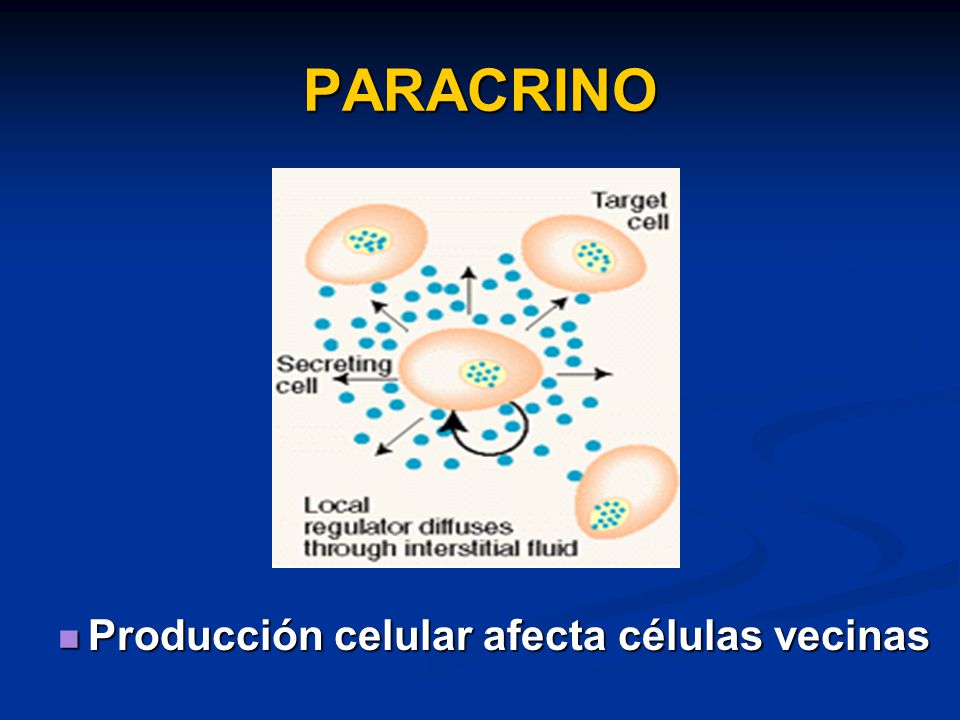 PARACRINO

Target cell

Secreting cell

Local regulator diffuses through interstitial fluid

Producción celular afecta células vecinas